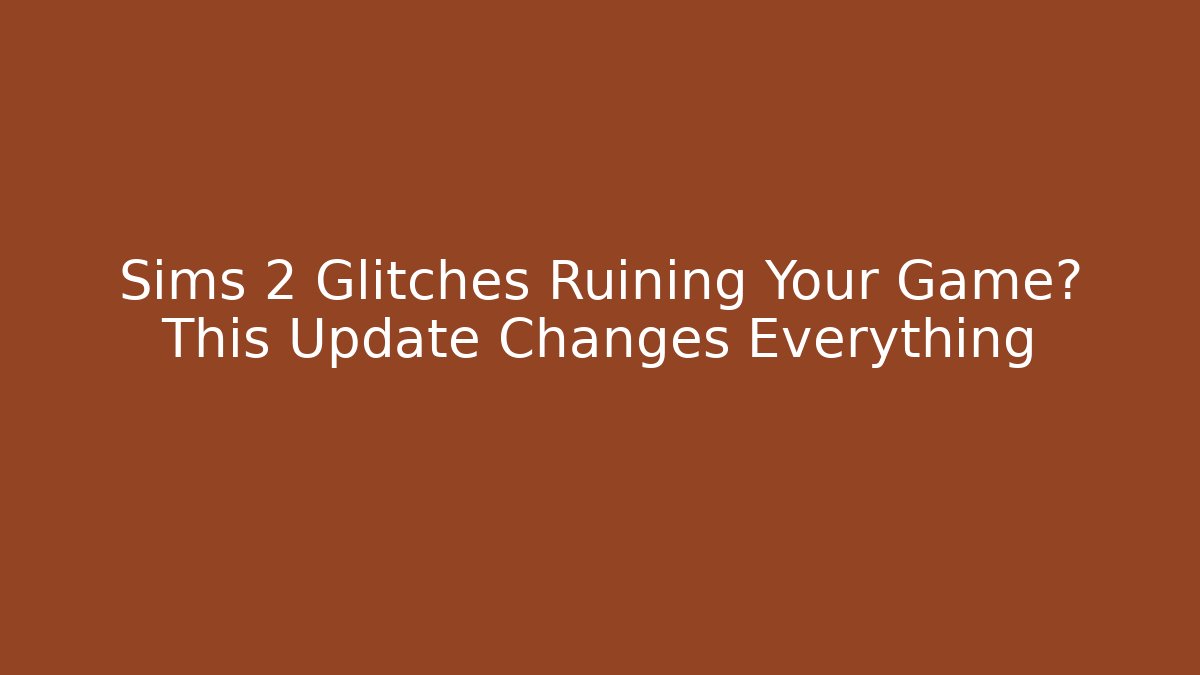 Sims 2 Glitches Ruining Your Game? This Update Changes Everything